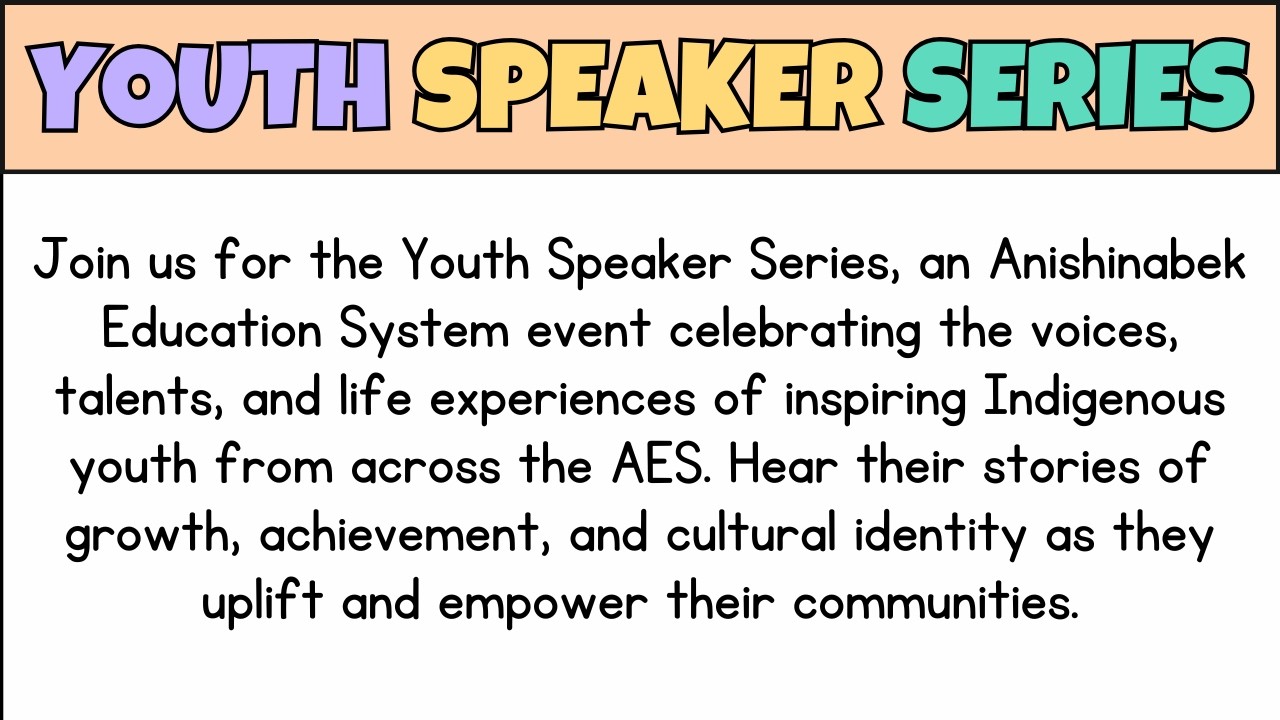 YOUTH SPEAKER SERIES

Join us for the Youth Speaker Series, an Anishinabek Education System event celebrating the voices, talents, and life experiences of inspiring Indigenous youth from across the AES. Hear their stories of growth, achievement, and cultural identity as they uplift and empower their communities.